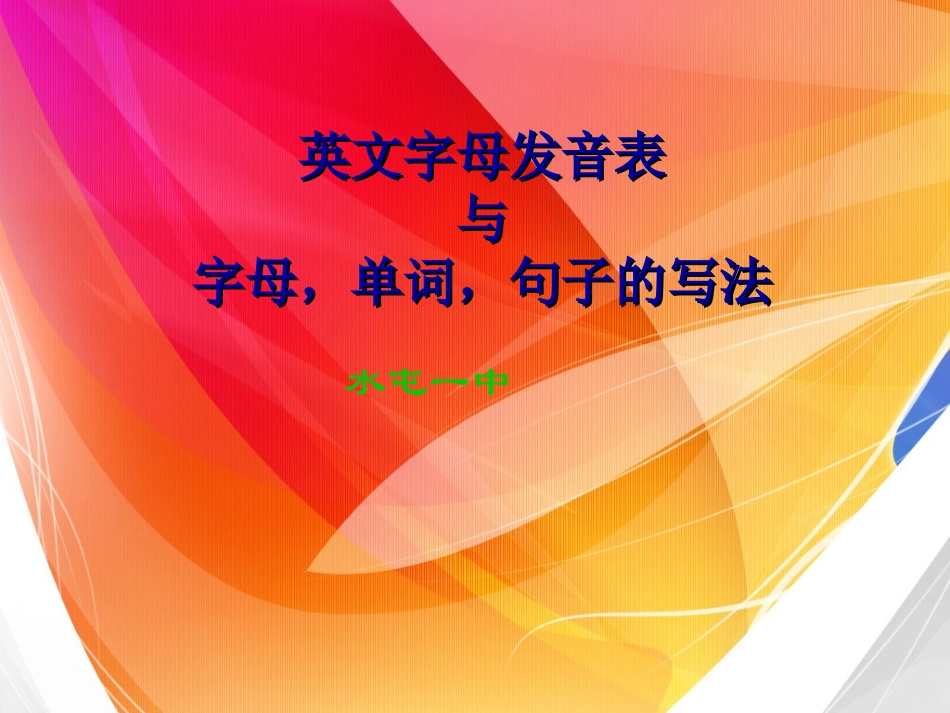 英文字母发音表
与
字母，单词，句子的写法

水屯一中